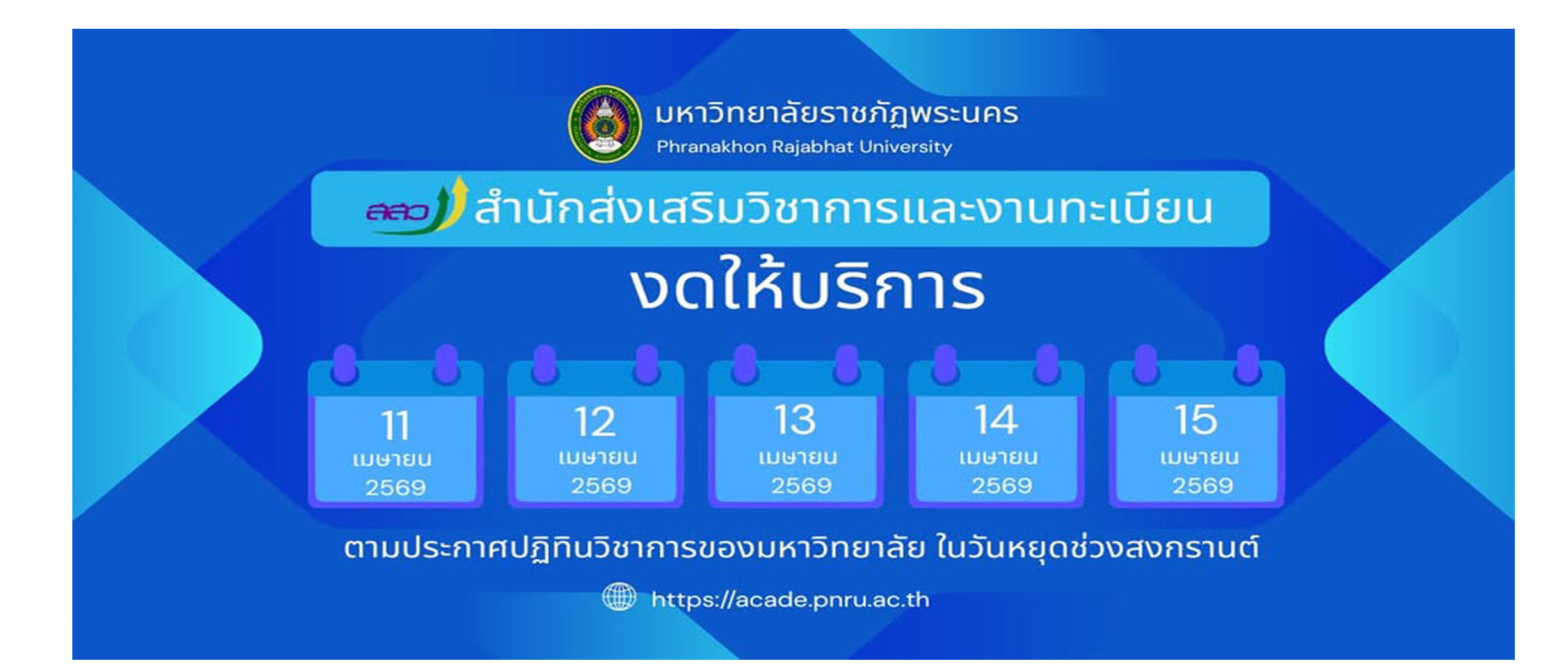 มหาวิทยาลัยราชภัฏพระนคร
Phranakhon Rajabhat University

สสว สำนักส่งเสริมวิชาการและงานทะเบียน

งดให้บริการ

11 เมษายน 2569

12 เมษายน 2569

13 เมษายน 2569

14 เมษายน 2569

15 เมษายน 2569

ตามประกาศปฏิทินวิชาการของมหาวิทยาลัย ในวันหยุดช่วงสงกรานต์

https://acade.pnru.ac.th